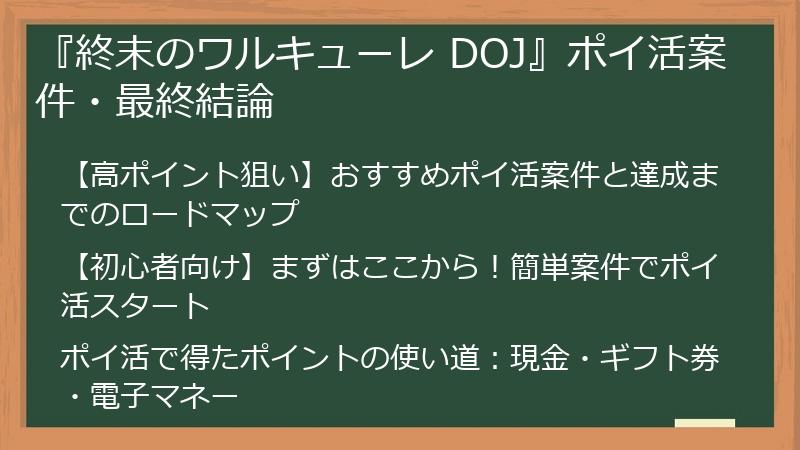 『終末のワルキューレ DOJ』ポイ活案件・最終結論

【高ポイント狙い】おすすめポイ活案件と達成までのロードマップ

【初心者向け】まずはここから！簡単案件でポイ活スタート

ポイ活で得たポイントの使い道：現金・ギフト券・電子マネー